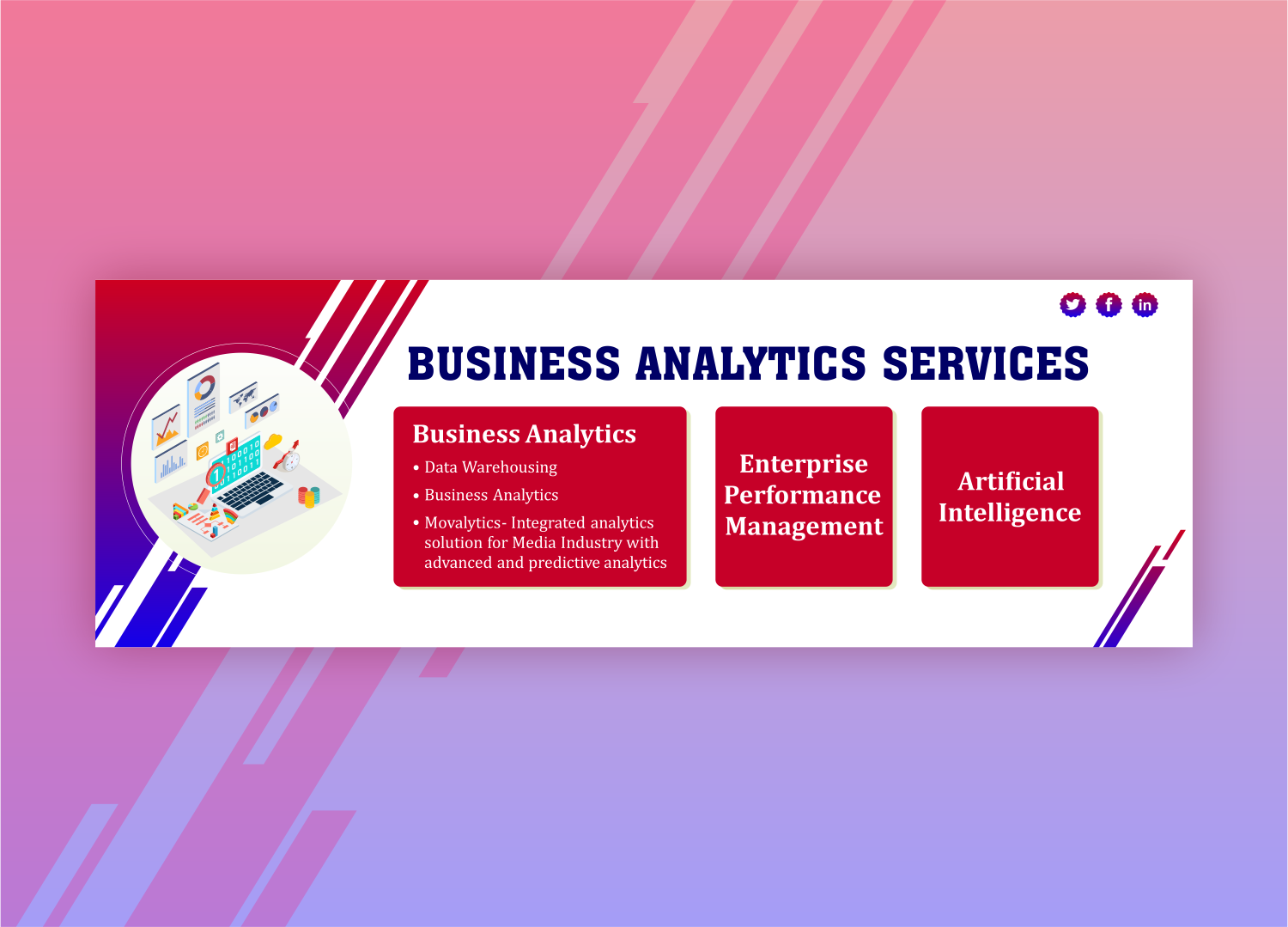 BUSINESS ANALYTICS SERVICES

Business Analytics
• Data Warehousing
• Business Analytics
• Movalytics- Integrated analytics solution for Media Industry with advanced and predictive analytics

Enterprise Performance Management

Artificial Intelligence